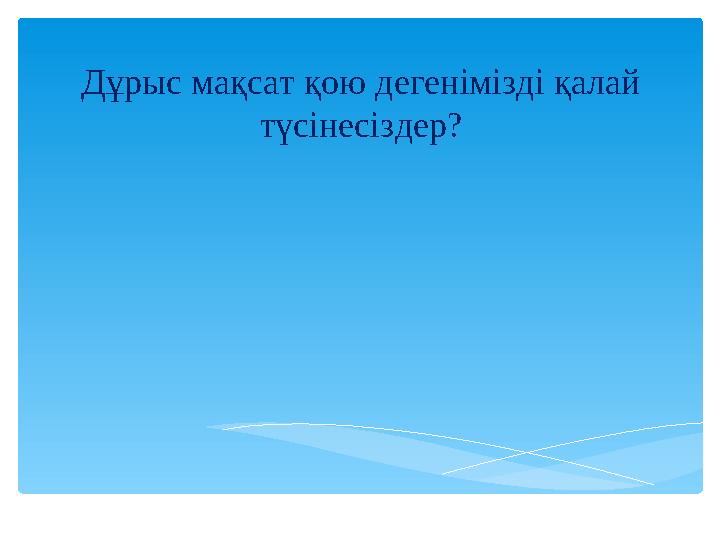 Дұрыс мақсат қою дегенімізді қалай түсінесіздер?